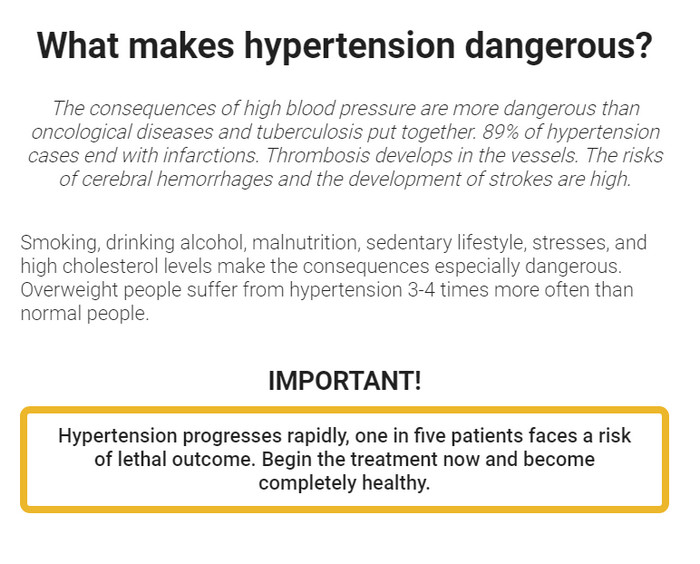 What makes hypertension dangerous?

The consequences of high blood pressure are more dangerous than oncological diseases and tuberculosis put together. 89% of hypertension cases end with infarctions. Thrombosis develops in the vessels. The risks of cerebral hemorrhages and the development of strokes are high.

Smoking, drinking alcohol, malnutrition, sedentary lifestyle, stresses, and high cholesterol levels make the consequences especially dangerous. Overweight people suffer from hypertension 3-4 times more often than normal people.

IMPORTANT!

Hypertension progresses rapidly, one in five patients faces a risk of lethal outcome. Begin the treatment now and become completely healthy.